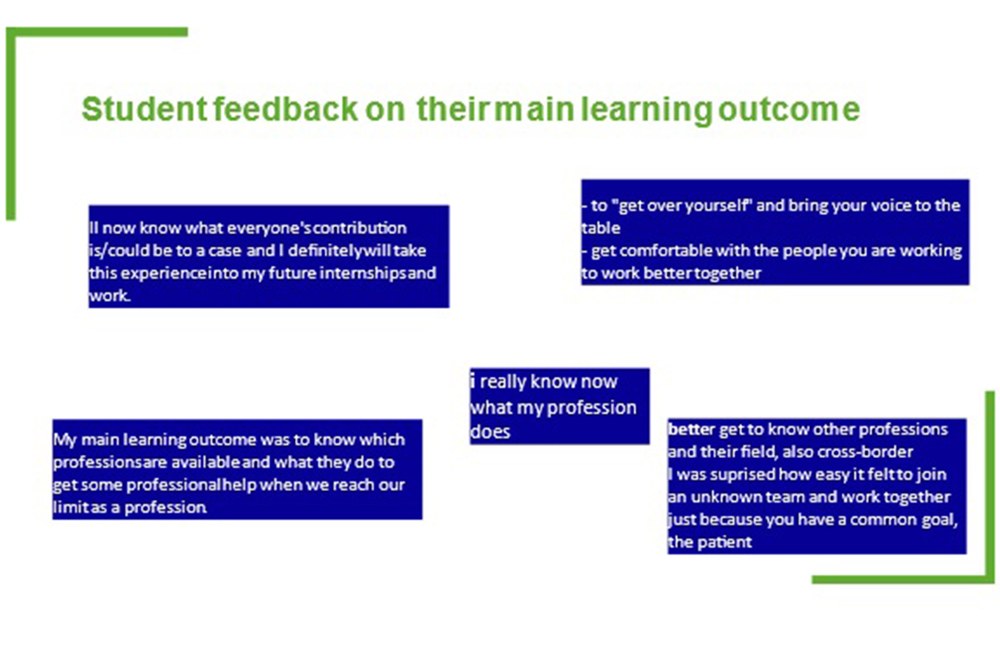 Student feedback on their main learning outcome

II now know what everyone's contribution is/could be to a case and I definitely will take this experience into my future internships and work.

- to "get over yourself" and bring your voice to the table
- get comfortable with the people you are working to work better together

i really know now what my profession does

My main learning outcome was to know which professions are available and what they do to get some professional help when we reach our limit as a profession.

better get to know other professions and their field, also cross-border
I was suprised how easy it felt to join an unknown team and work together just because you have a common goal, the patient